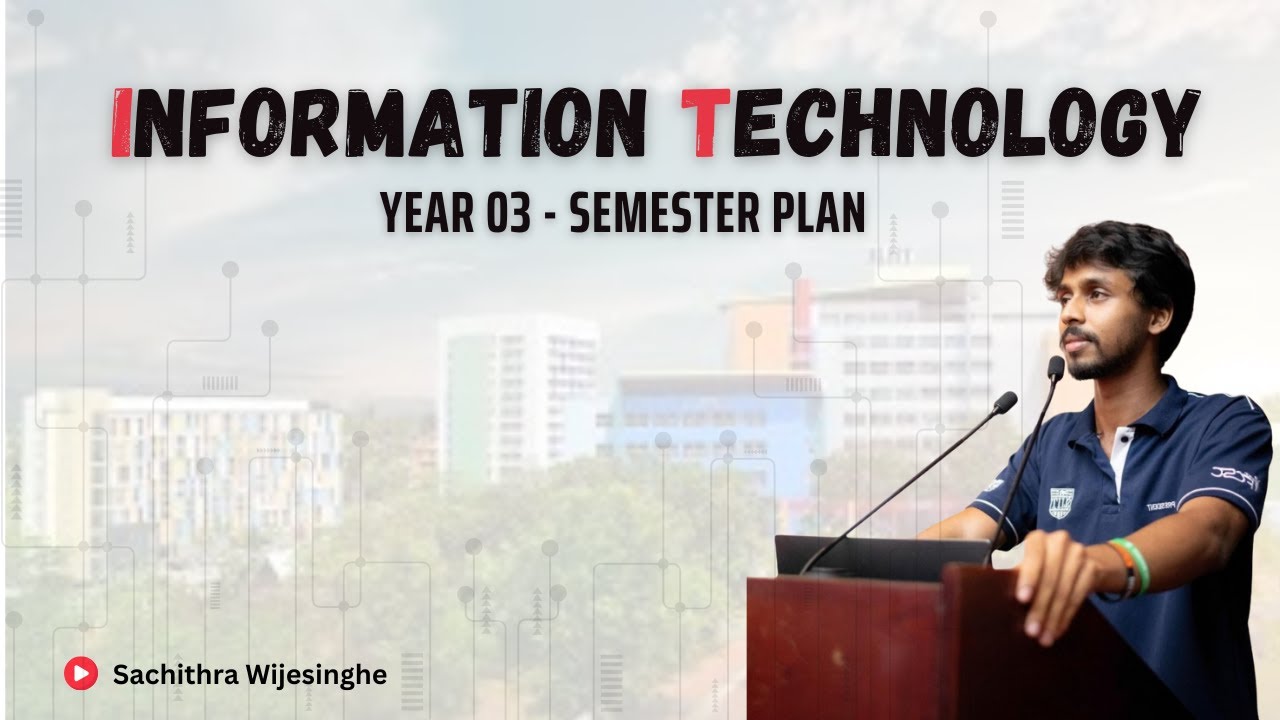 INFORMATION TECHNOLOGY

YEAR 03 - SEMESTER PLAN

Sachithra Wijesinghe